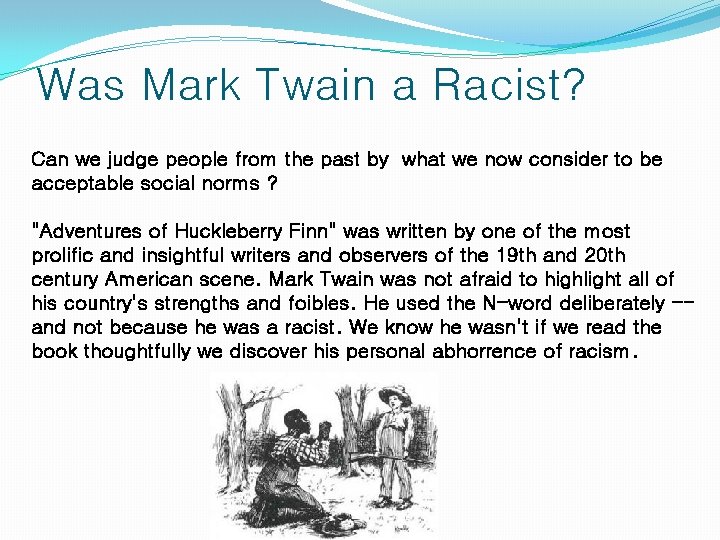 Was Mark Twain a Racist?

Can we judge people from the past by what we now consider to be acceptable social norms ?

"Adventures of Huckleberry Finn" was written by one of the most prolific and insightful writers and observers of the 19th and 20th century American scene. Mark Twain was not afraid to highlight all of his country's strengths and foibles. He used the N-word deliberately -- and not because he was a racist. We know he wasn't if we read the book thoughtfully we discover his personal abhorrence of racism.